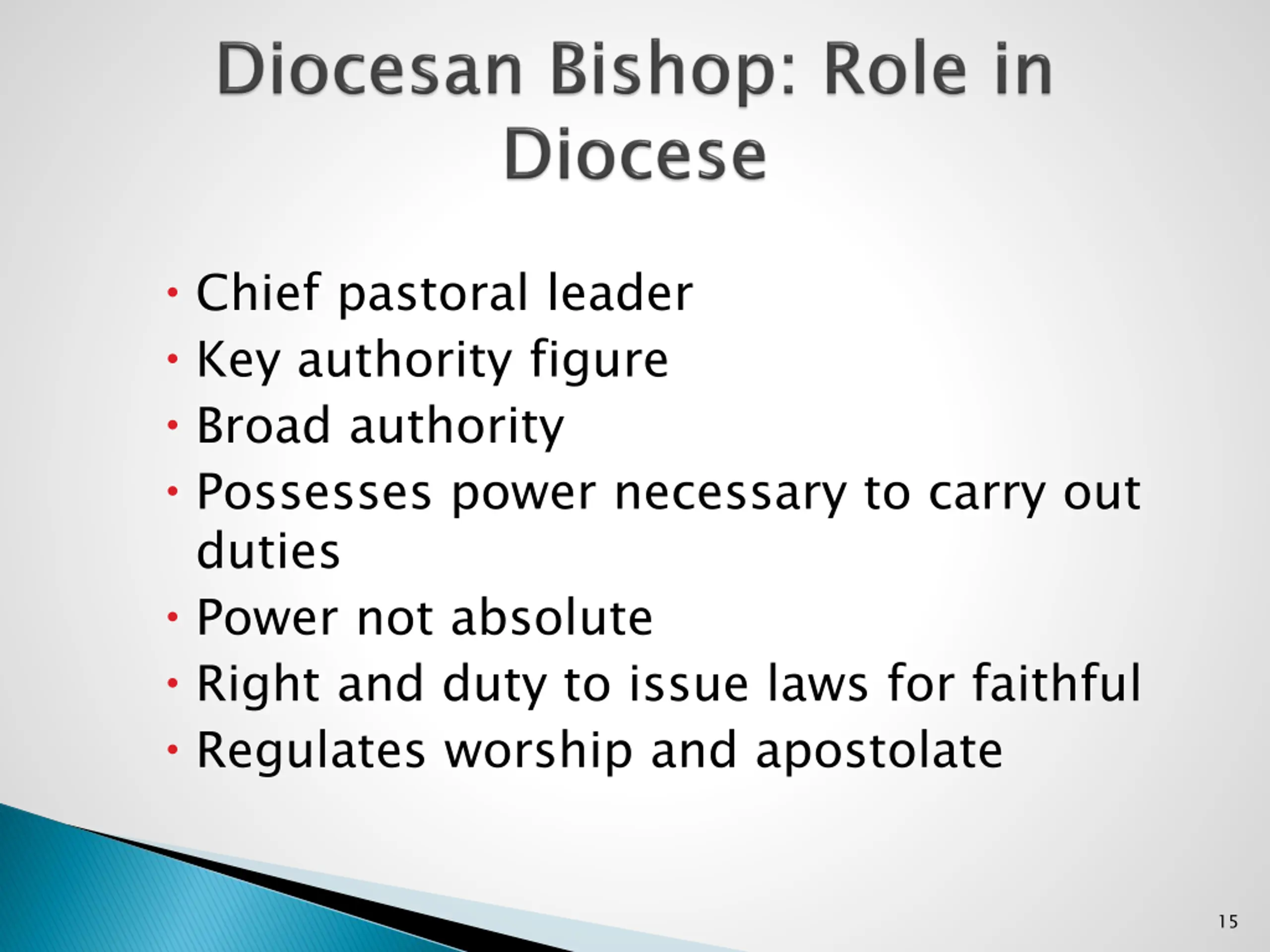 Diocesan Bishop: Role in Diocese

• Chief pastoral leader
• Key authority figure
• Broad authority
• Possesses power necessary to carry out duties
• Power not absolute
• Right and duty to issue laws for faithful
• Regulates worship and apostolate

15